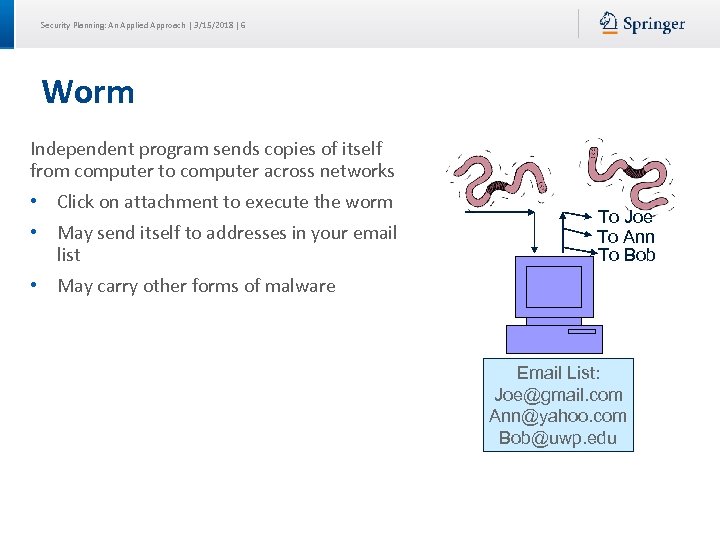 Security Planning: An Applied Approach | 3/15/2018 | 6

Springer

Worm

Independent program sends copies of itself from computer to computer across networks

• Click on attachment to execute the worm

• May send itself to addresses in your email list

• May carry other forms of malware

To Joe
To Ann
To Bob

Email List:
Joe@gmail.com
Ann@yahoo.com
Bob@uwp.edu